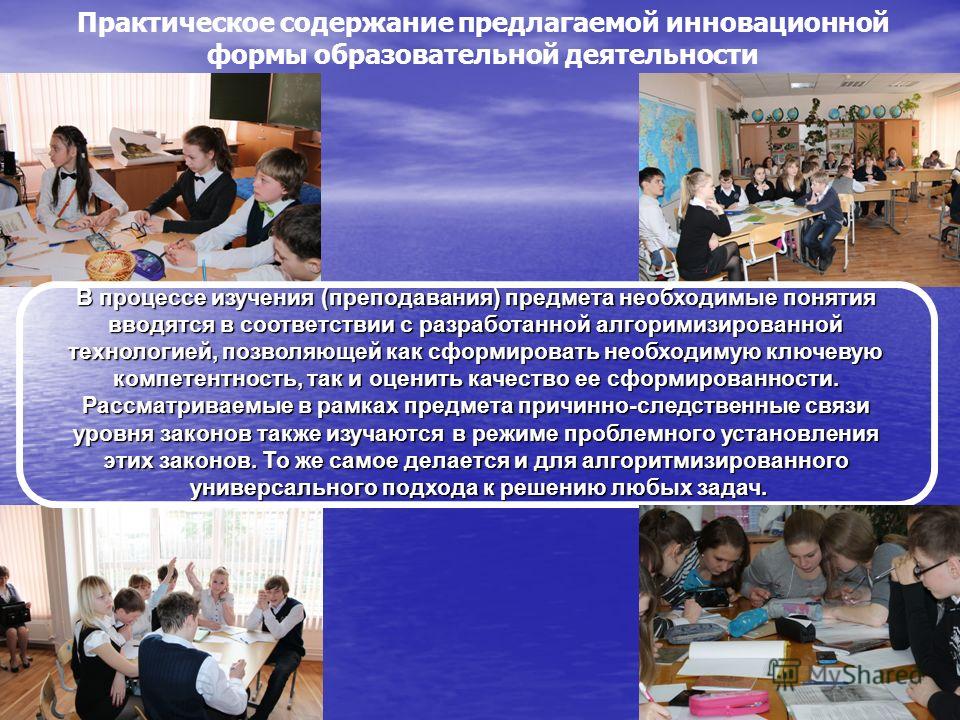 Практическое содержание предлагаемой инновационной формы образовательной деятельности

В процессе изучения (преподавания) предмета необходимые понятия вводятся в соответствии с разработанной алгоримизированной технологией, позволяющей как сформировать необходимую ключевую компетентность, так и оценить качество ее сформированности. Рассматриваемые в рамках предмета причинно-следственные связи уровня законов также изучаются в режиме проблемного установления этих законов. То же самое делается и для алгоритмизированного универсального подхода к решению любых задач.

MyShared